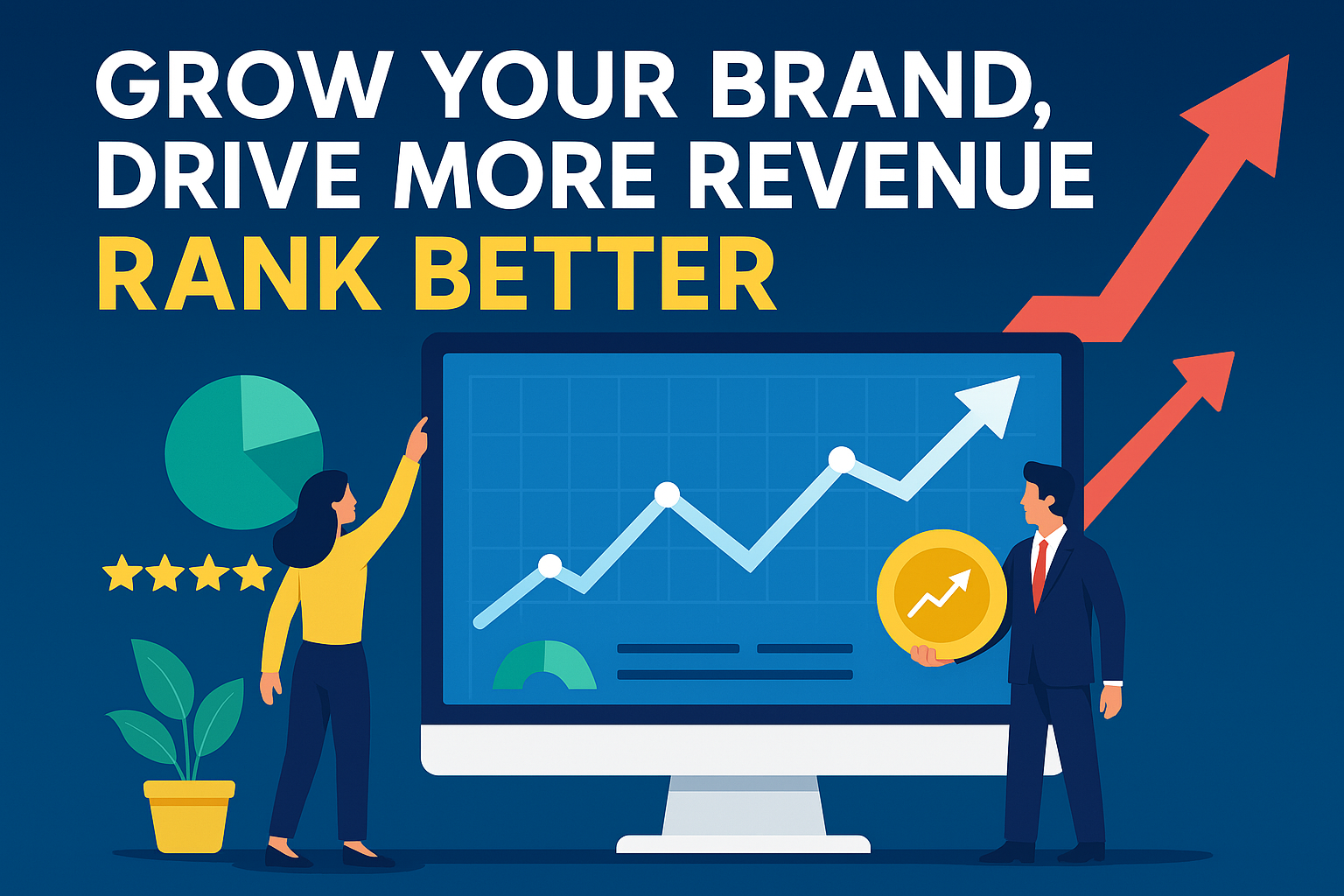 GROW YOUR BRAND,
DRIVE MORE REVENUE
RANK BETTER